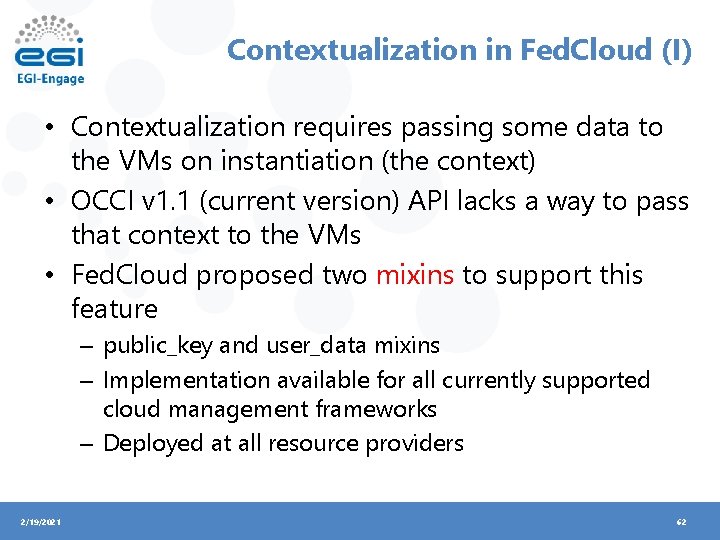 egi
EGI-Engage

Contextualization in FedCloud (I)

• Contextualization requires passing some data to the VMs on instantiation (the context)
• OCCI v1.1 (current version) API lacks a way to pass that context to the VMs
• FedCloud proposed two mixins to support this feature
– public_key and user_data mixins
– Implementation available for all currently supported cloud management frameworks
– Deployed at all resource providers

2/19/2021
62